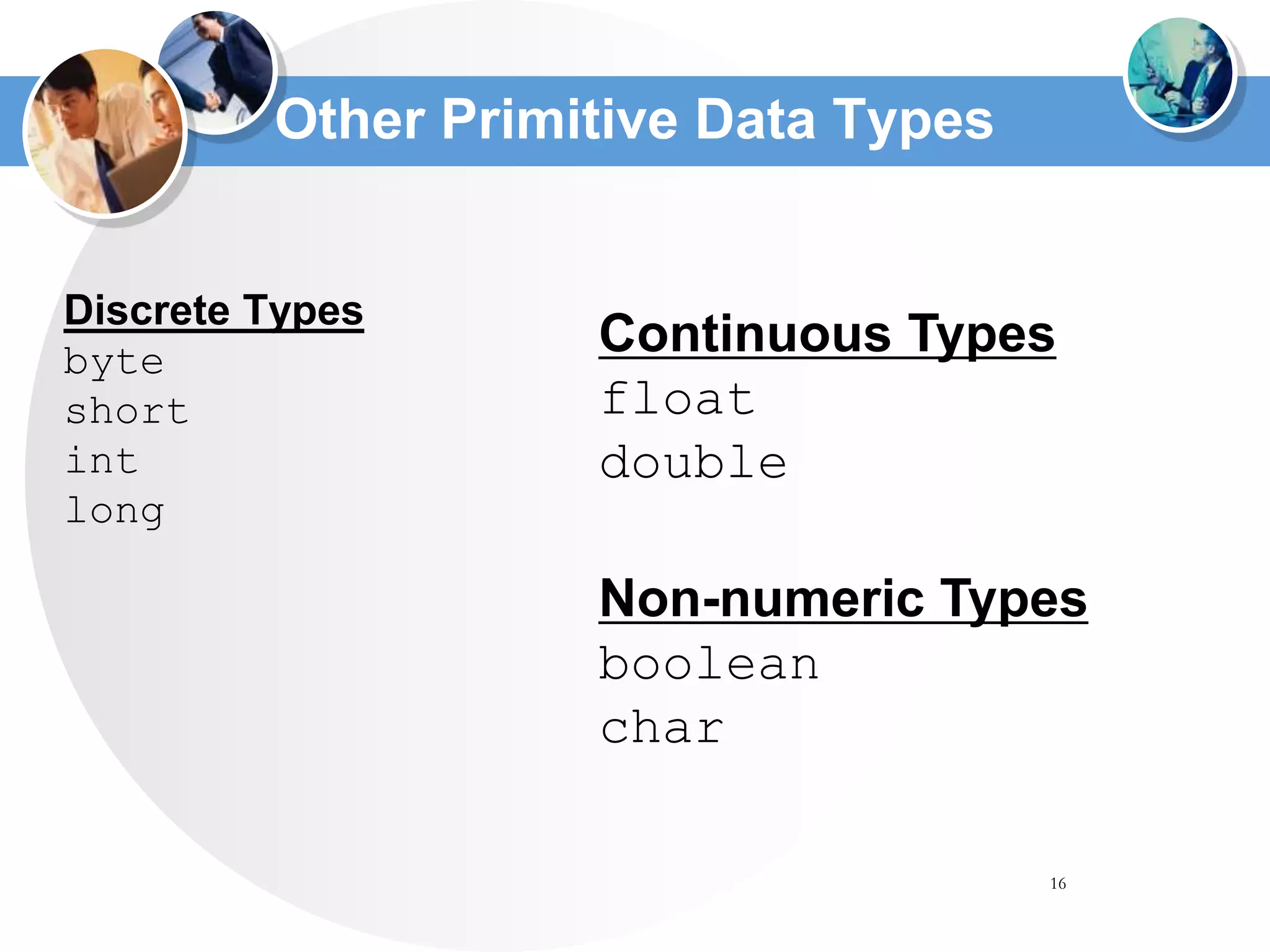 Other Primitive Data Types

Discrete Types
byte
short
int
long

Continuous Types
float
double

Non-numeric Types
boolean
char

16